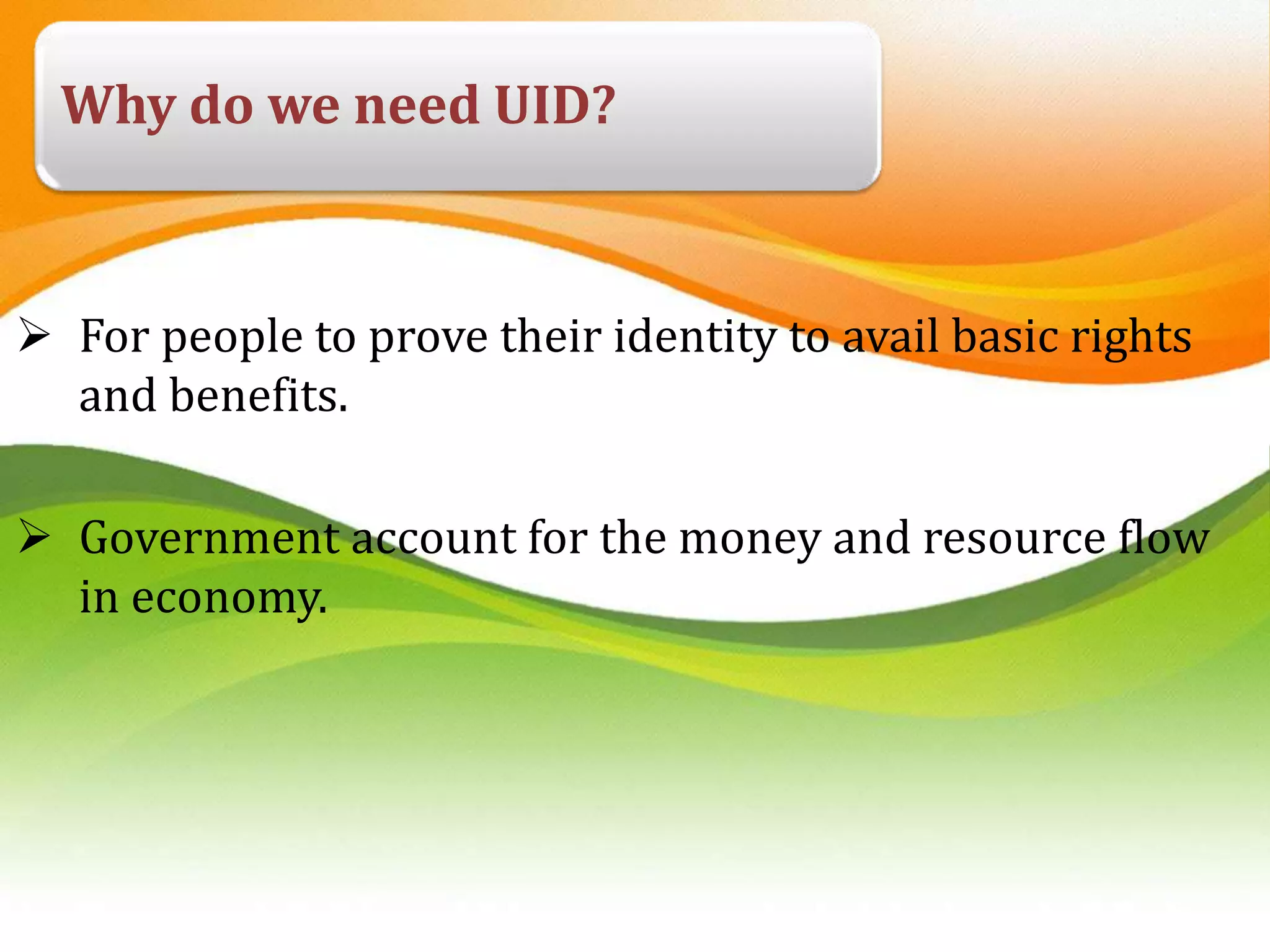 Why do we need UID?

➢ For people to prove their identity to avail basic rights and benefits.

➢ Government account for the money and resource flow in economy.